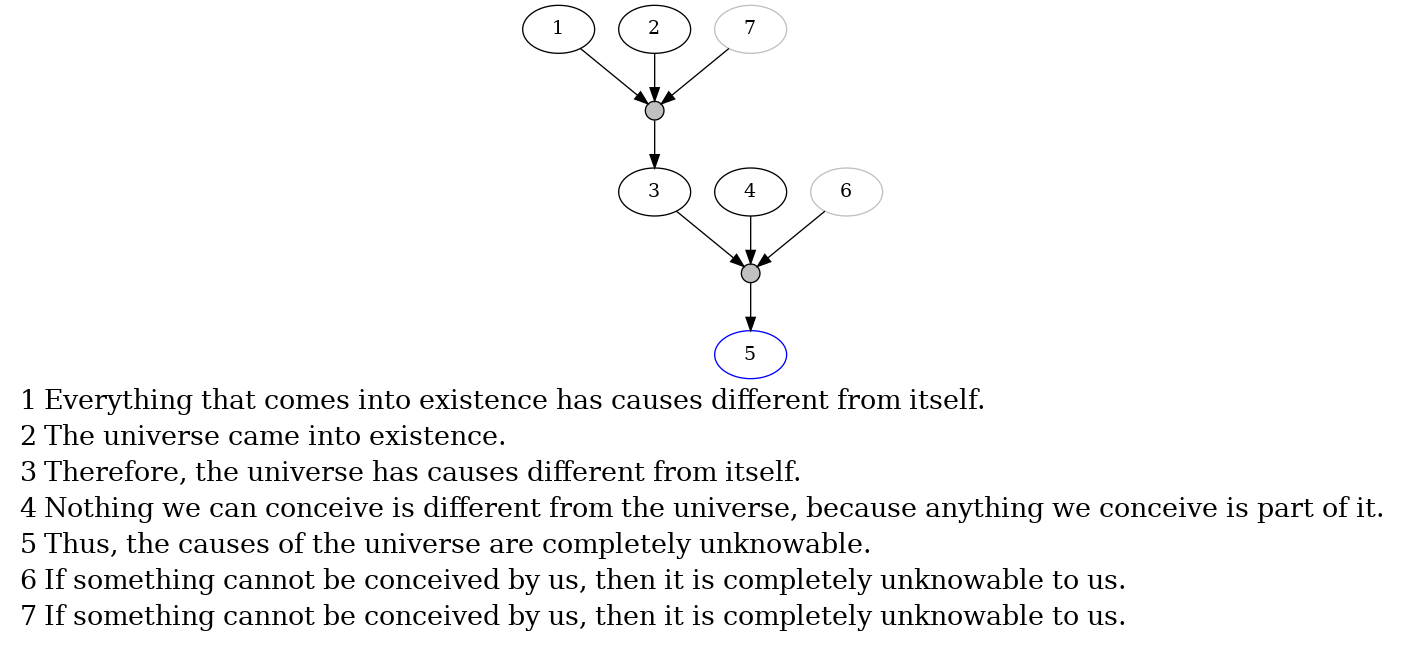 1
2
7
3
4
6
5

1 Everything that comes into existence has causes different from itself.
2 The universe came into existence.
3 Therefore, the universe has causes different from itself.
4 Nothing we can conceive is different from the universe, because anything we conceive is part of it.
5 Thus, the causes of the universe are completely unknowable.
6 If something cannot be conceived by us, then it is completely unknowable to us.
7 If something cannot be conceived by us, then it is completely unknowable to us.